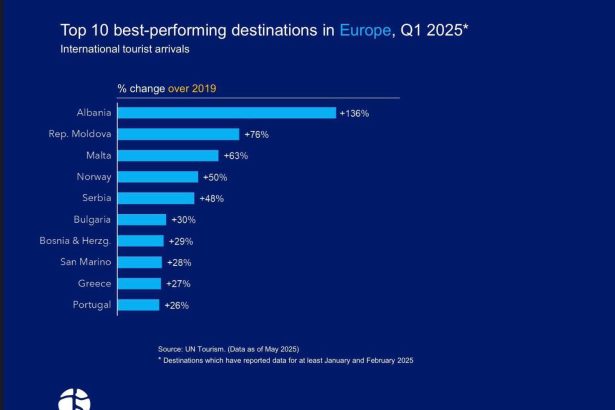 Top 10 best-performing destinations in Europe, Q1 2025*
International tourist arrivals

% change over 2019

Albania +136%
Rep. Moldova +76%
Malta +63%
Norway +50%
Serbia +48%
Bulgaria +30%
Bosnia & Herzg. +29%
San Marino +28%
Greece +27%
Portugal +26%

Source: UN Tourism. (Data as of May 2025)
* Destinations which have reported data for at least January and February 2025